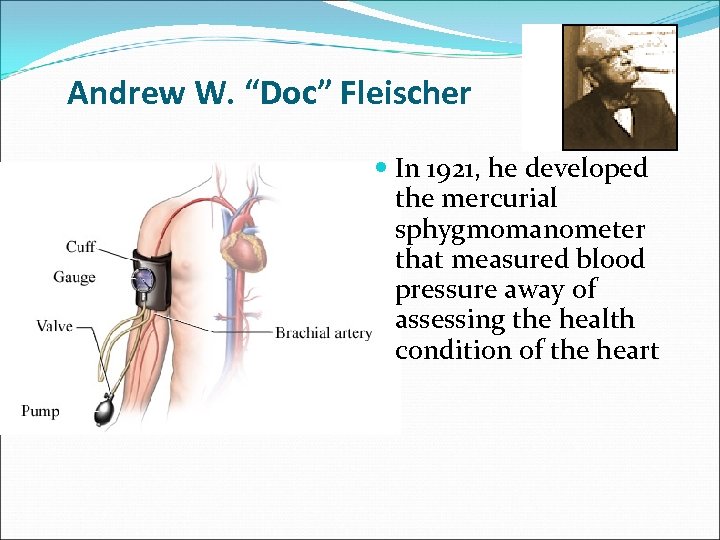 Andrew W. “Doc” Fleischer

Cuff
Gauge
Valve
Pump
Brachial artery

In 1921, he developed the mercurial sphygmomanometer that measured blood pressure away of assessing the health condition of the heart